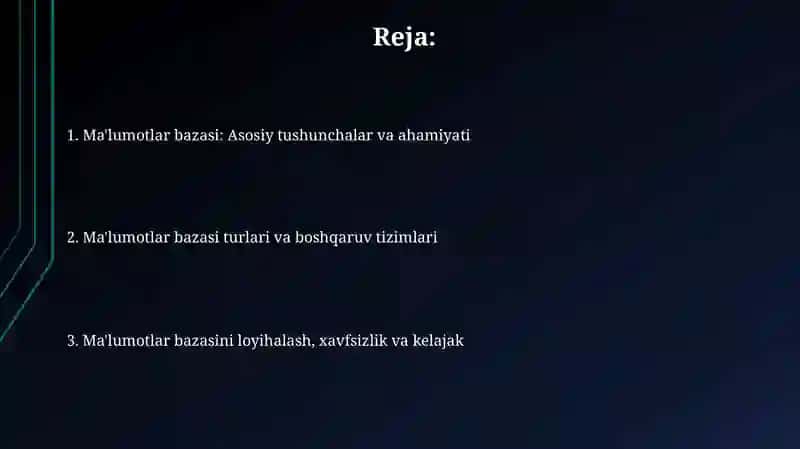 Reja:

1. Ma'lumotlar bazasi: Asosiy tushunchalar va ahamiyati

2. Ma'lumotlar bazasi turlari va boshqaruv tizimlari

3. Ma'lumotlar bazasini loyihalash, xavfsizlik va kelajak